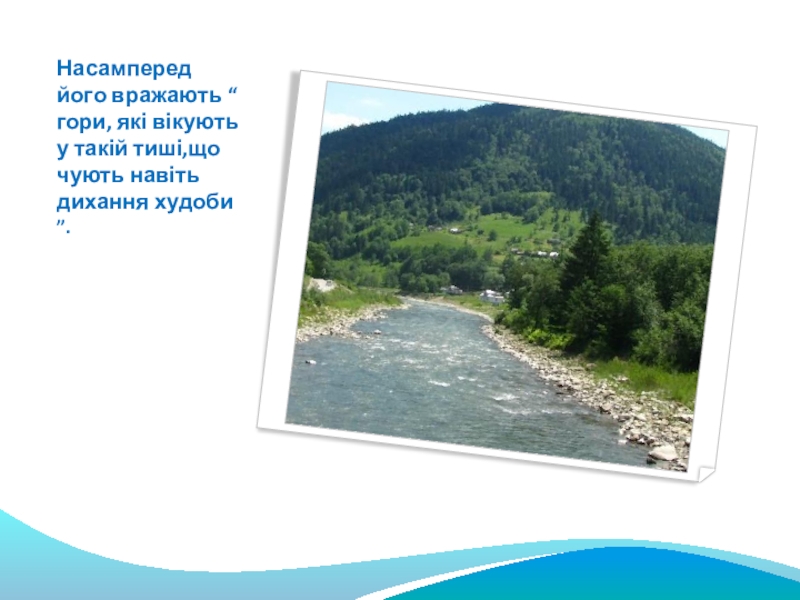 Насамперед його вражають “ гори, які вікують у такій тиші,що чують навіть дихання худоби ”.